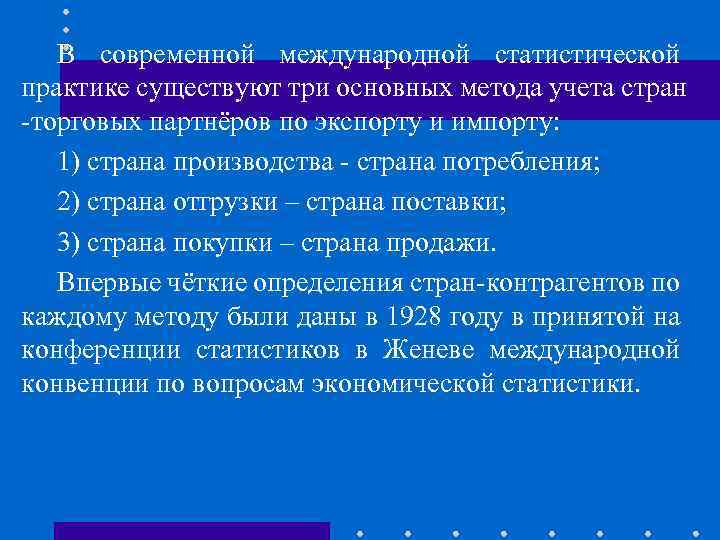 В современной международной статистической практике существуют три основных метода учета стран -торговых партнёров по экспорту и импорту:

1) страна производства - страна потребления;

2) страна отгрузки – страна поставки;

3) страна покупки – страна продажи.

Впервые чёткие определения стран-контрагентов по каждому методу были даны в 1928 году в принятой на конференции статистиков в Женеве международной конвенции по вопросам экономической статистики.